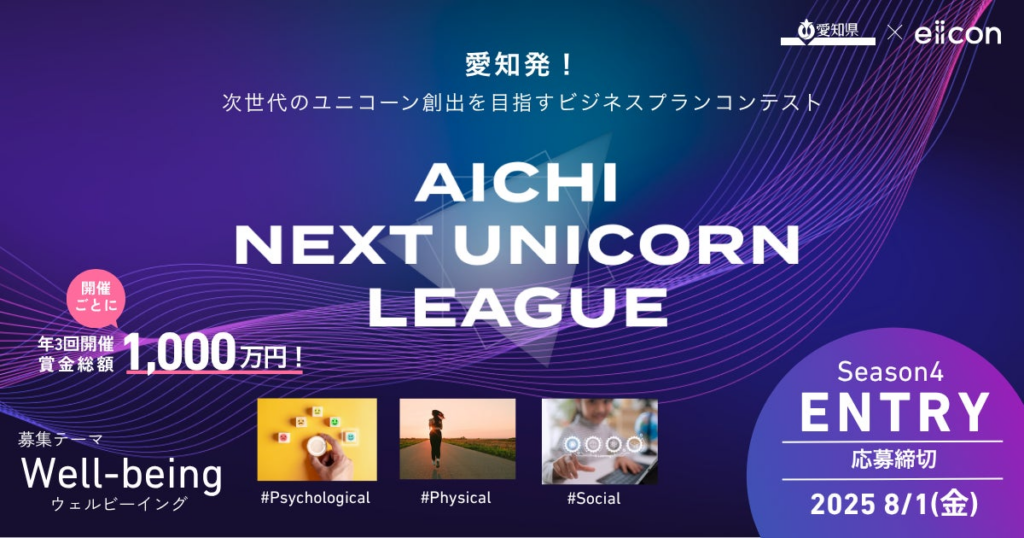 愛知県 × eiicon

愛知発！
次世代のユニコーン創出を目指すビジネスプランコンテスト

AICHI
NEXT UNICORN
LEAGUE

開催ごとに
年3回開催
賞金総額 1,000万円！

募集テーマ
Well-being
ウェルビーイング

#Psychological
#Physical
#Social

Season4
ENTRY
応募締切
2025 8/1(金)